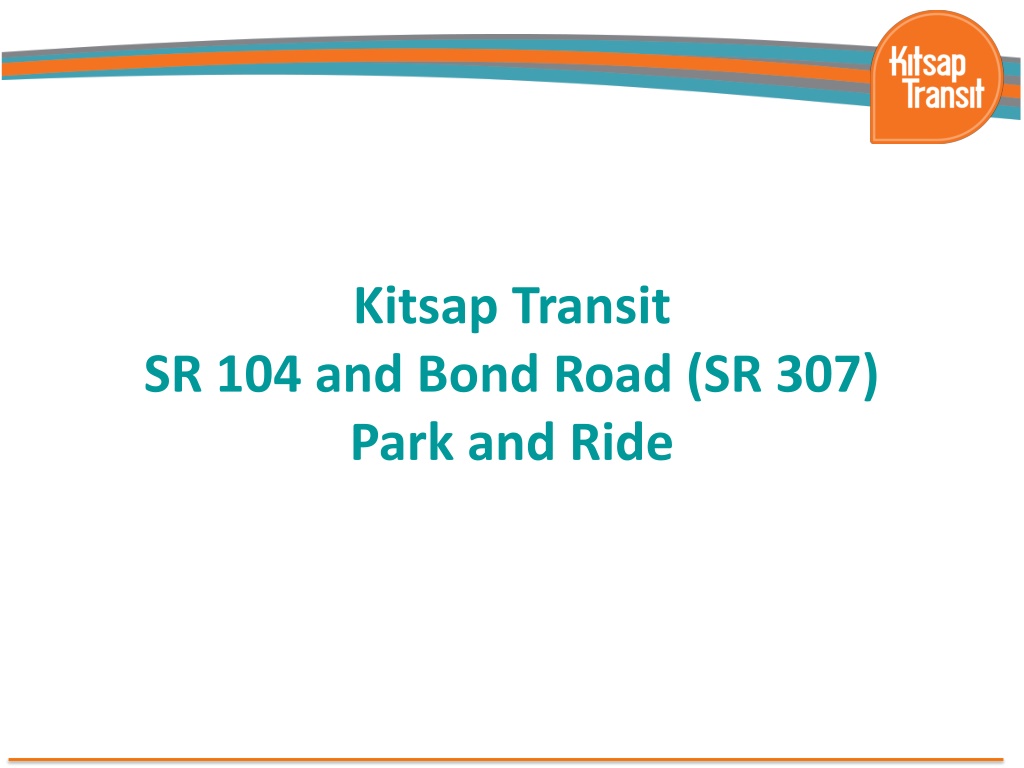 Kitsap Transit

Kitsap Transit
SR 104 and Bond Road (SR 307)
Park and Ride